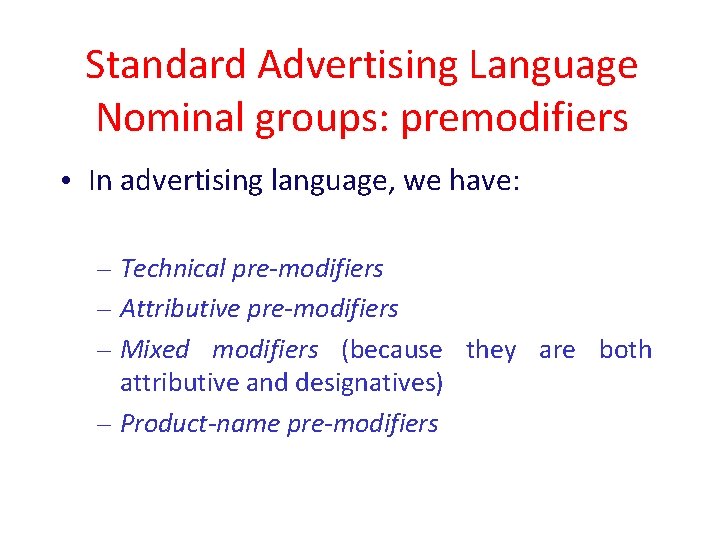 Standard Advertising Language
Nominal groups: premodifiers

• In advertising language, we have:

– Technical pre-modifiers
– Attributive pre-modifiers
– Mixed modifiers (because they are both attributive and designatives)
– Product-name pre-modifiers